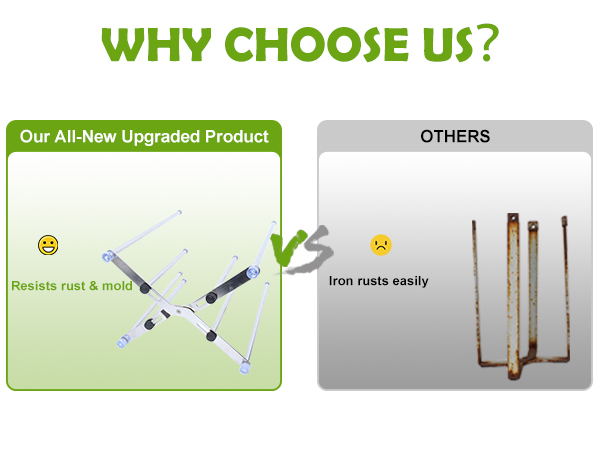 WHY CHOOSE US?

Our All-New Upgraded Product

Resists rust & mold

VS

OTHERS

Iron rusts easily